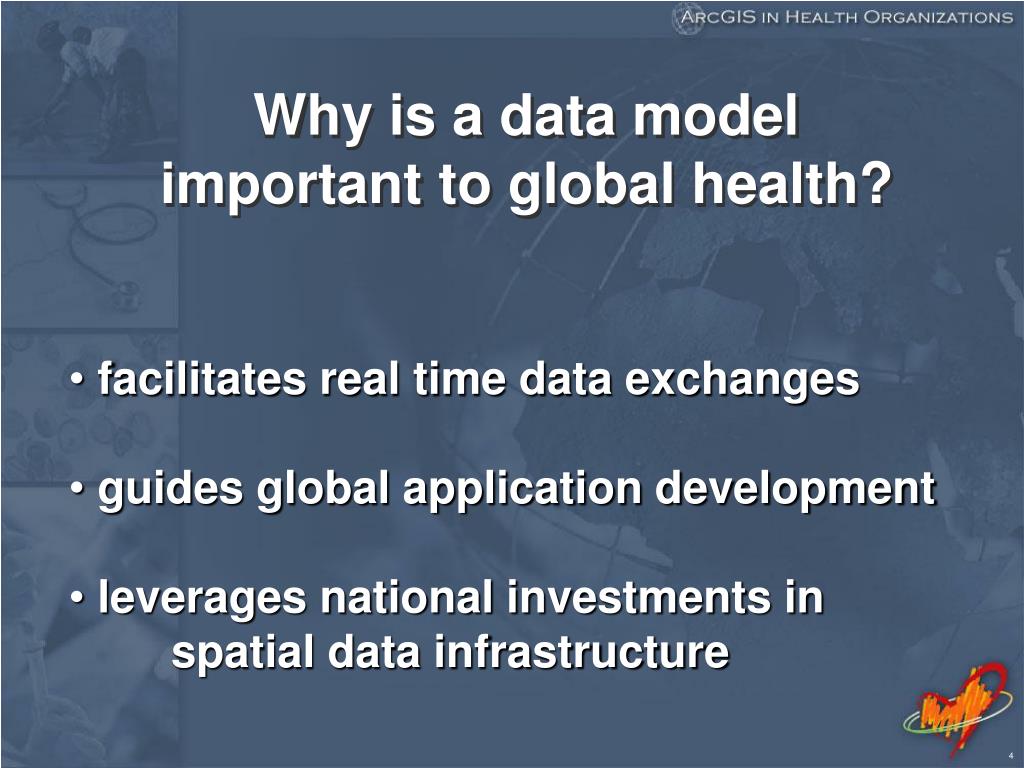 ArcGIS in Health Organizations

Why is a data model important to global health?

• facilitates real time data exchanges

• guides global application development

• leverages national investments in spatial data infrastructure

4